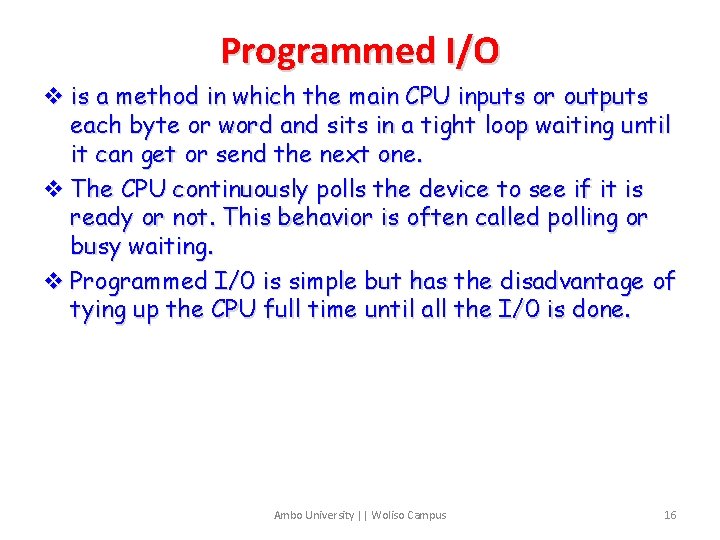 Programmed I/O

❖ is a method in which the main CPU inputs or outputs each byte or word and sits in a tight loop waiting until it can get or send the next one.

❖ The CPU continuously polls the device to see if it is ready or not. This behavior is often called polling or busy waiting.

❖ Programmed I/O is simple but has the disadvantage of tying up the CPU full time until all the I/O is done.

Ambo University || Woliso Campus

16